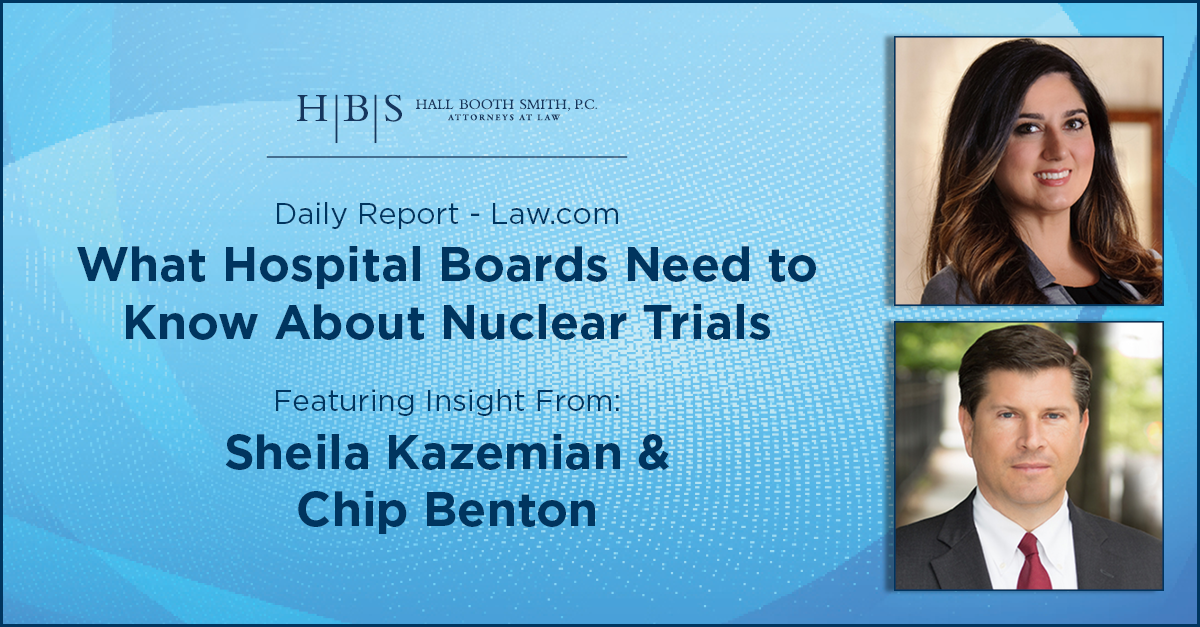 H|B|S HALL BOOTH SMITH, P.C. ATTORNEYS AT LAW

Daily Report - Law.com

What Hospital Boards Need to Know About Nuclear Trials

Featuring Insight From:

Sheila Kazemian & Chip Benton